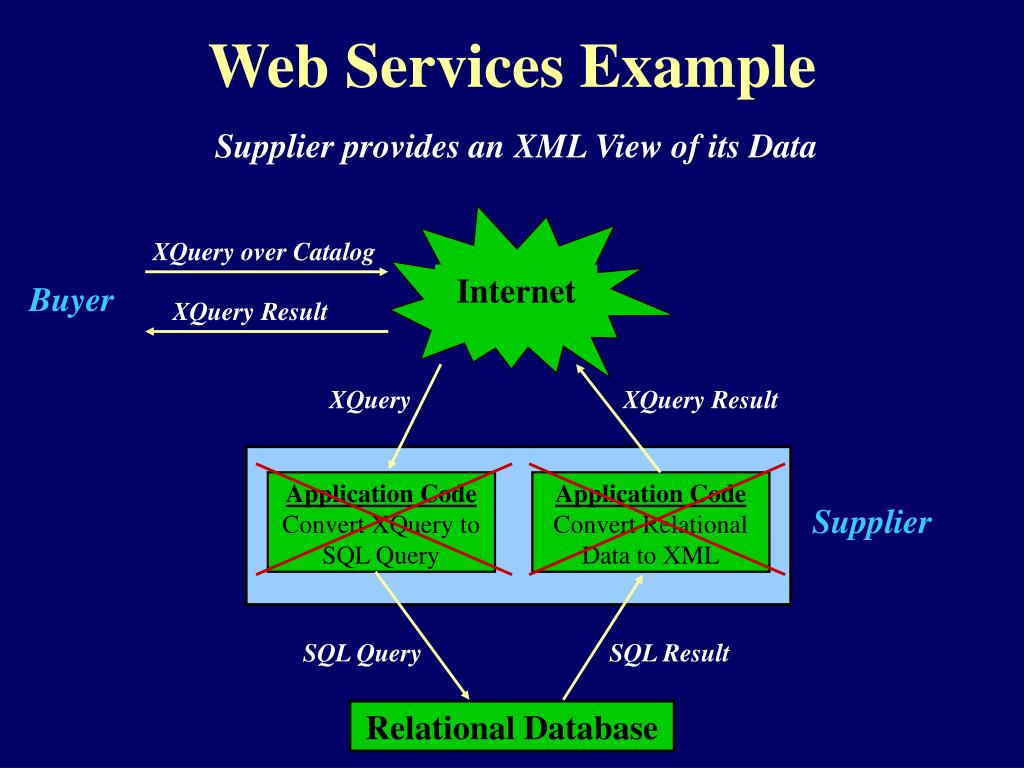 Web Services Example

Supplier provides an XML View of its Data

XQuery over Catalog

Buyer

XQuery Result

Internet

XQuery

XQuery Result

Application Code
Convert XQuery to SQL Query

Application Code
Convert Relational Data to XML

Supplier

SQL Query

SQL Result

Relational Database